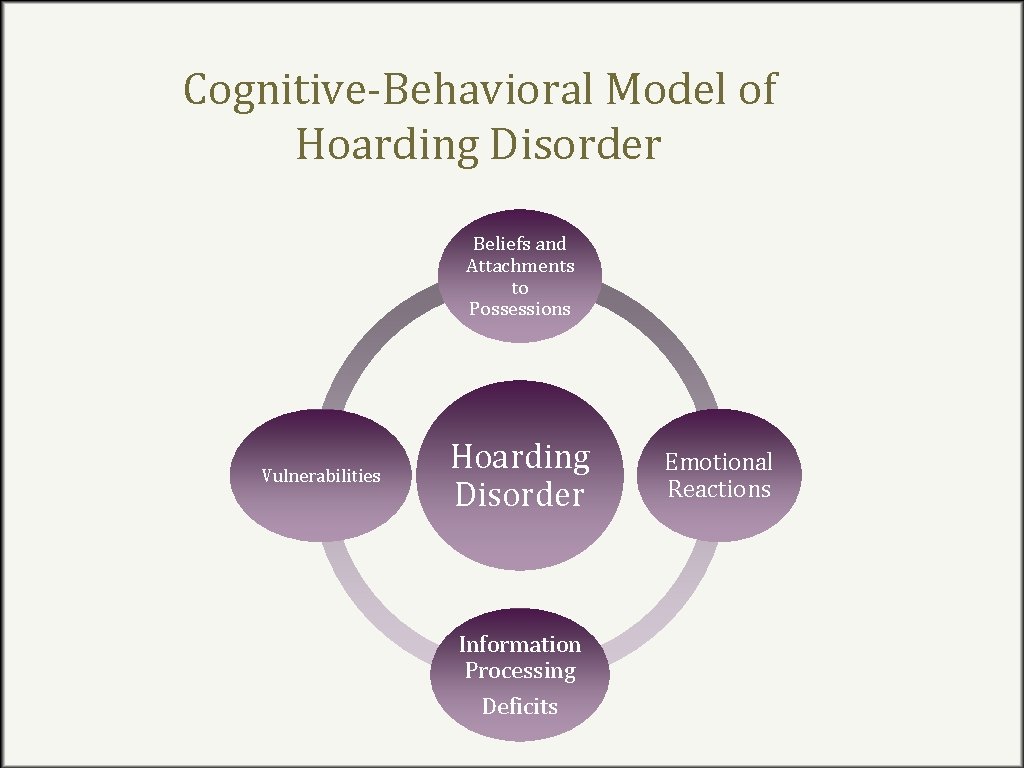 Cognitive-Behavioral Model of Hoarding Disorder

Beliefs and Attachments to Possessions

Vulnerabilities

Hoarding Disorder

Emotional Reactions

Information Processing

Deficits